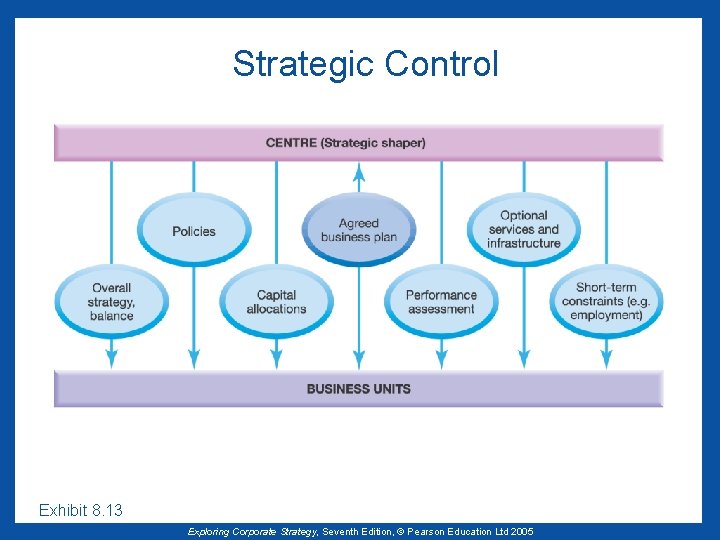 Strategic Control

CENTRE (Strategic shaper)

Policies

Agreed business plan

Optional services and infrastructure

Overall strategy, balance

Capital allocations

Performance assessment

Short-term constraints (e.g. employment)

BUSINESS UNITS

Exhibit 8.13

Exploring Corporate Strategy, Seventh Edition, © Pearson Education Ltd 2005